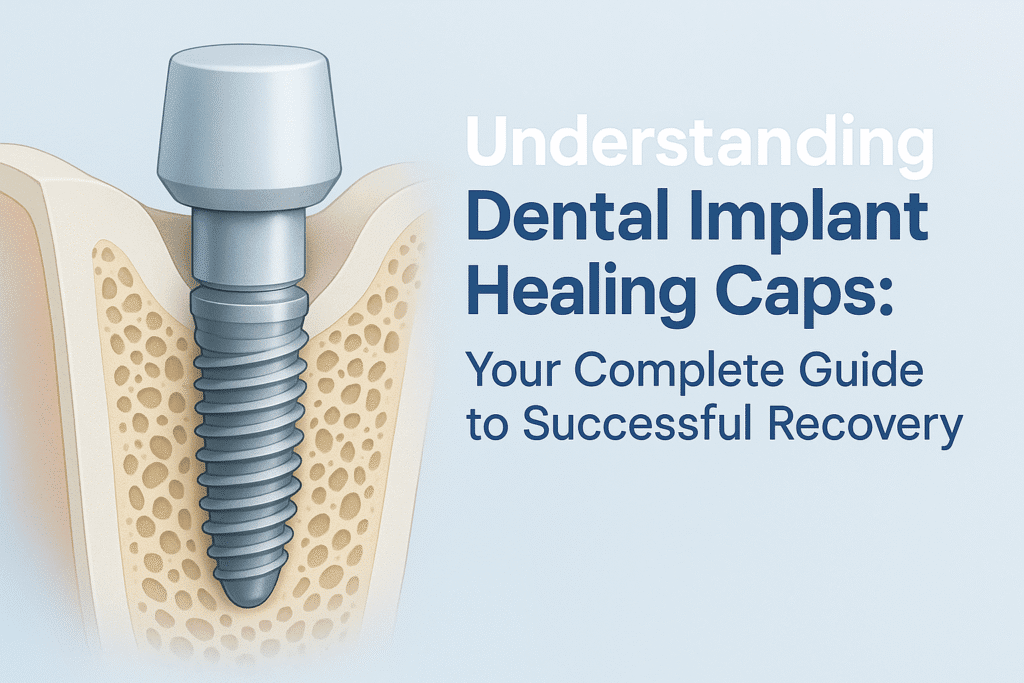 Understanding Dental Implant Healing Caps:

Your Complete Guide to Successful Recovery